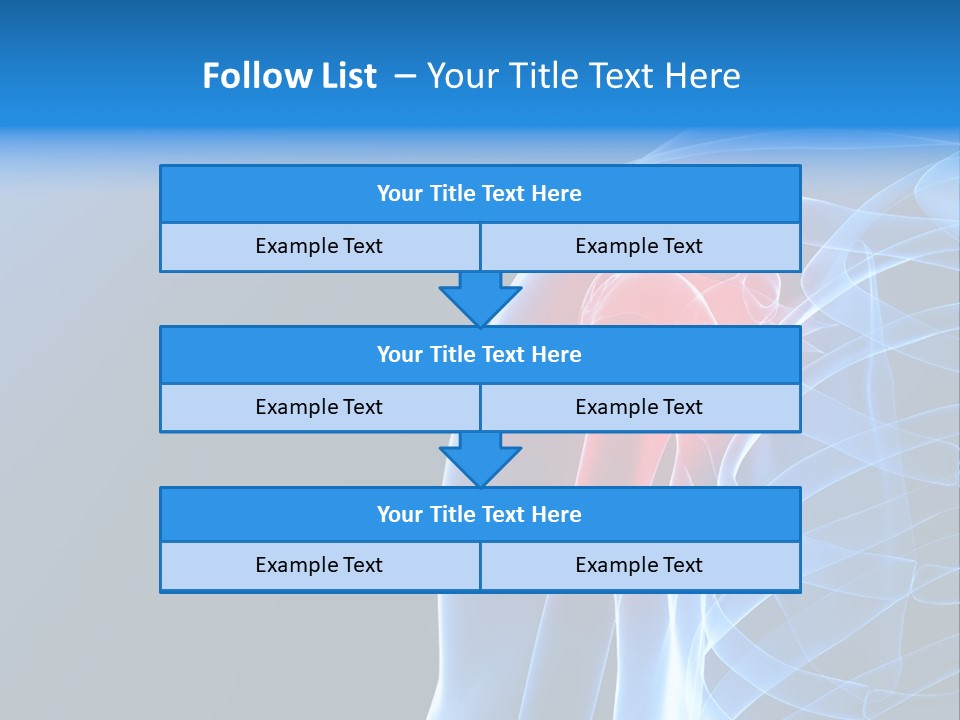 Follow List – Your Title Text Here

| Your Title Text Here | |
|---|---|
| Example Text | Example Text |

| Your Title Text Here | |
|---|---|
| Example Text | Example Text |

| Your Title Text Here | |
|---|---|
| Example Text | Example Text |